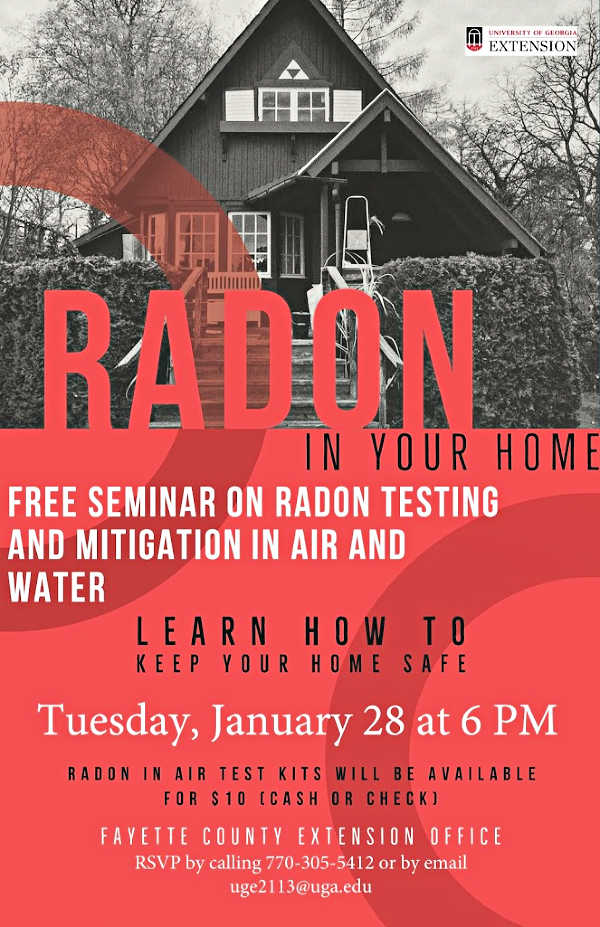 UNIVERSITY OF GEORGIA
EXTENSION

RADON

IN YOUR HOME

FREE SEMINAR ON RADON TESTING AND MITIGATION IN AIR AND WATER

LEARN HOW TO
KEEP YOUR HOME SAFE

Tuesday, January 28 at 6 PM

RADON IN AIR TEST KITS WILL BE AVAILABLE FOR $10 (CASH OR CHECK)

FAYETTE COUNTY EXTENSION OFFICE
RSVP by calling 770-305-5412 or by email
uge2113@uga.edu